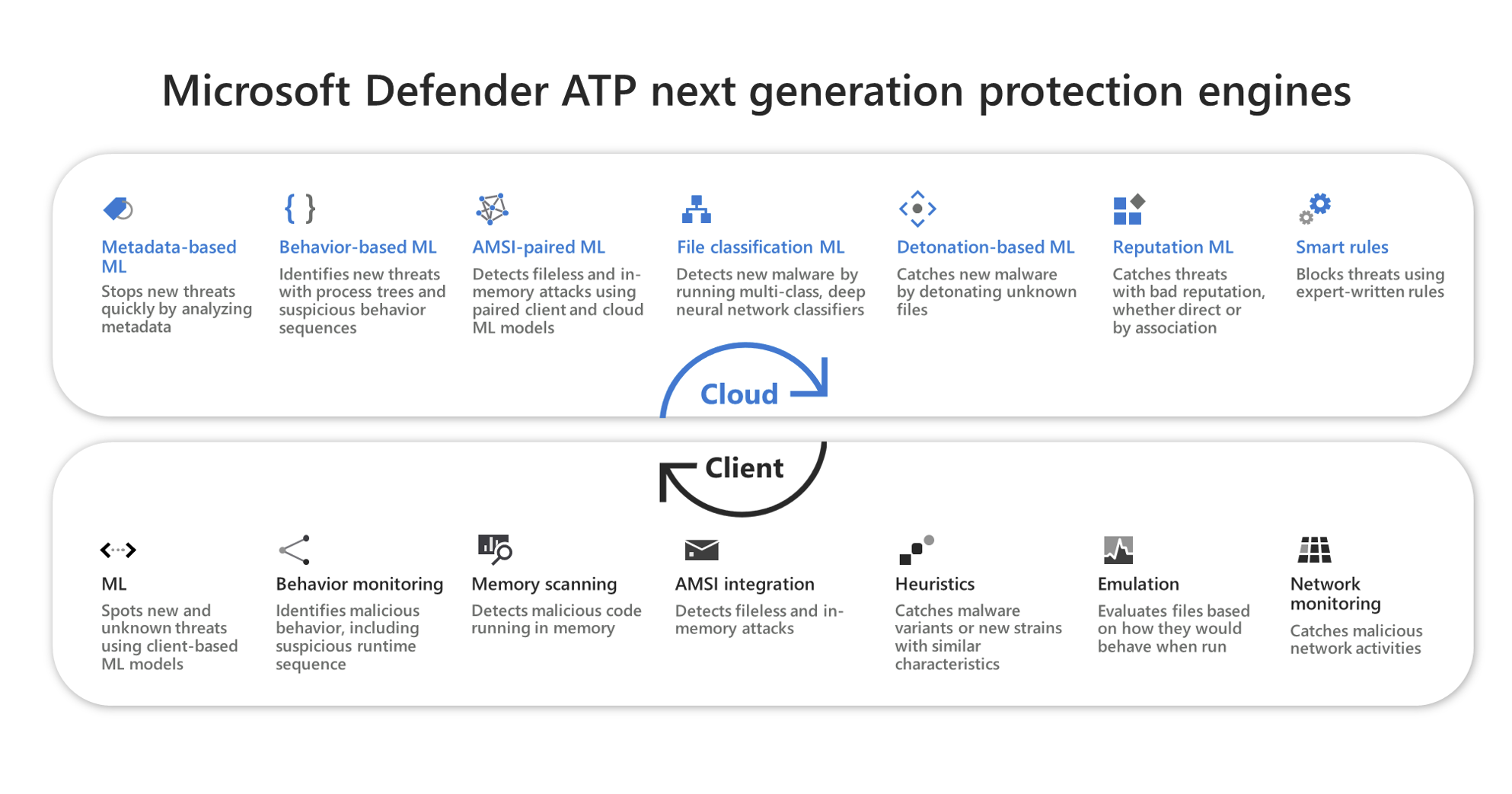 Microsoft Defender ATP next generation protection engines

Metadata-based ML
Stops new threats quickly by analyzing metadata

Behavior-based ML
Identifies new threats with process trees and suspicious behavior sequences

AMSI-paired ML
Detects fileless and in-memory attacks using paired client and cloud ML models

File classification ML
Detects new malware by running multi-class, deep neural network classifiers

Detonation-based ML
Catches new malware by detonating unknown files

Reputation ML
Catches threats with bad reputation, whether direct or by association

Smart rules
Blocks threats using expert-written rules

Cloud

Client

ML
Spots new and unknown threats using client-based ML models

Behavior monitoring
Identifies malicious behavior, including suspicious runtime sequence

Memory scanning
Detects malicious code running in memory

AMSI integration
Detects fileless and in-memory attacks

Heuristics
Catches malware variants or new strains with similar characteristics

Emulation
Evaluates files based on how they would behave when run

Network monitoring
Catches malicious network activities